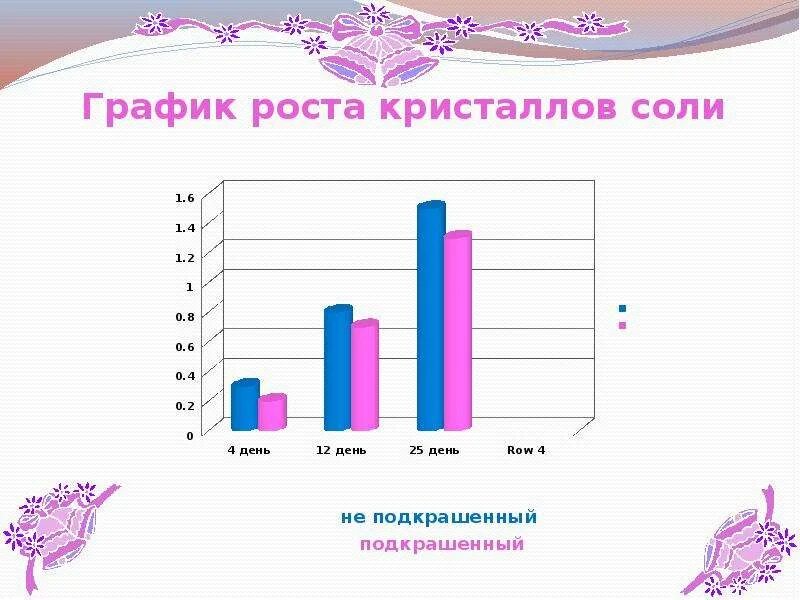 График роста кристаллов соли

1.6
1.4
1.2
1
0.8
0.6
0.4
0.2
0

4 день
12 день
25 день
Row 4

не подкрашенный
подкрашенный